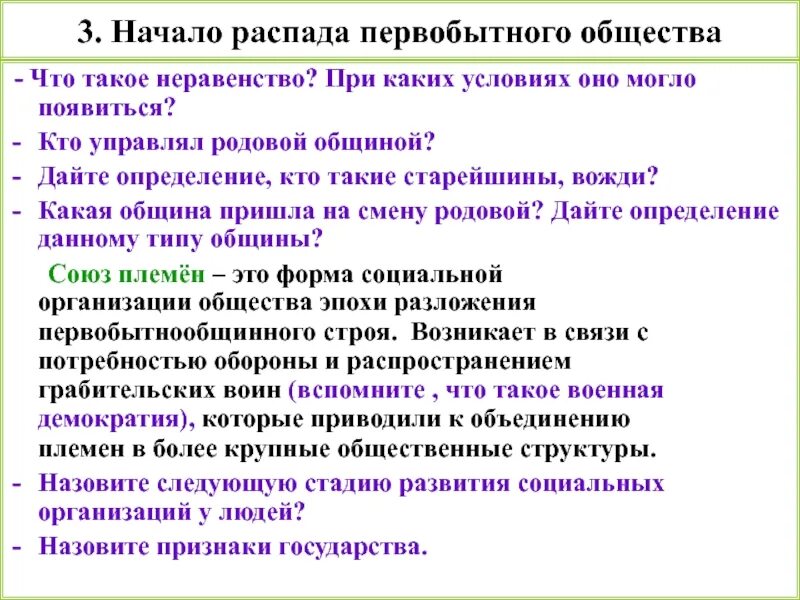 3. Начало распада первобытного общества

- Что такое неравенство? При каких условиях оно могло появиться?
- Кто управлял родовой общиной?
- Дайте определение, кто такие старейшины, вожди?
- Какая община пришла на смену родовой? Дайте определение данному типу общины?

Союз племён – это форма социальной организации общества эпохи разложения первобытнообщинного строя. Возникает в связи с потребностью обороны и распространением грабительских воин (вспомните , что такое военная демократия), которые приводили к объединению племен в более крупные общественные структуры.

- Назовите следующую стадию развития социальных организаций у людей?
- Назовите признаки государства.